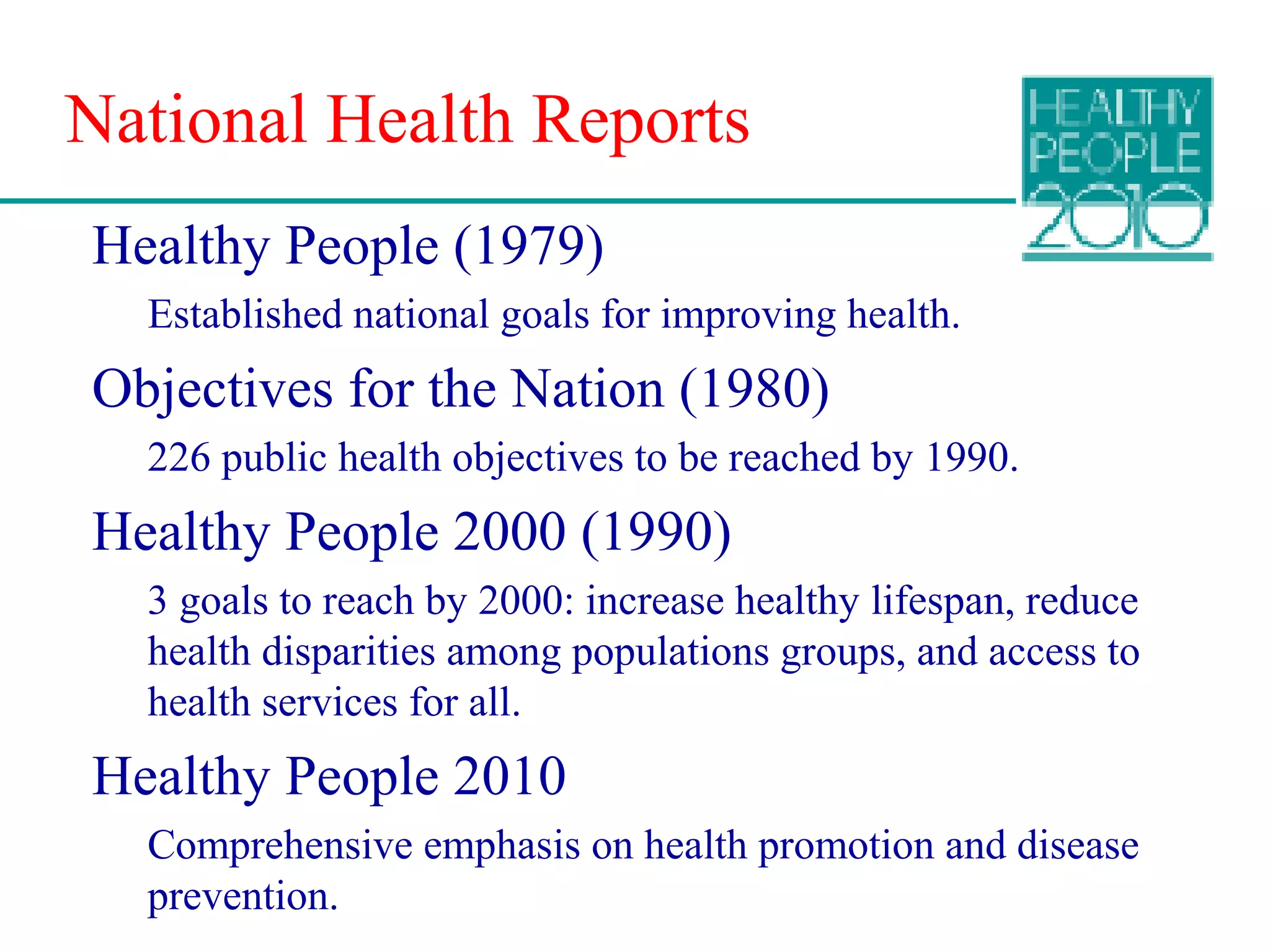 National Health Reports

HEALTHY PEOPLE 2010

Healthy People (1979)

Established national goals for improving health.

Objectives for the Nation (1980)

226 public health objectives to be reached by 1990.

Healthy People 2000 (1990)

3 goals to reach by 2000: increase healthy lifespan, reduce health disparities among populations groups, and access to health services for all.

Healthy People 2010

Comprehensive emphasis on health promotion and disease prevention.